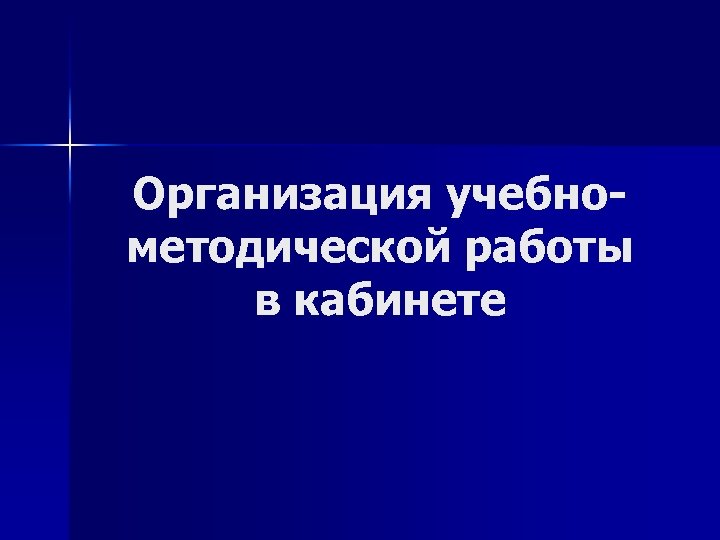 Организация учебно-методической работы в кабинете